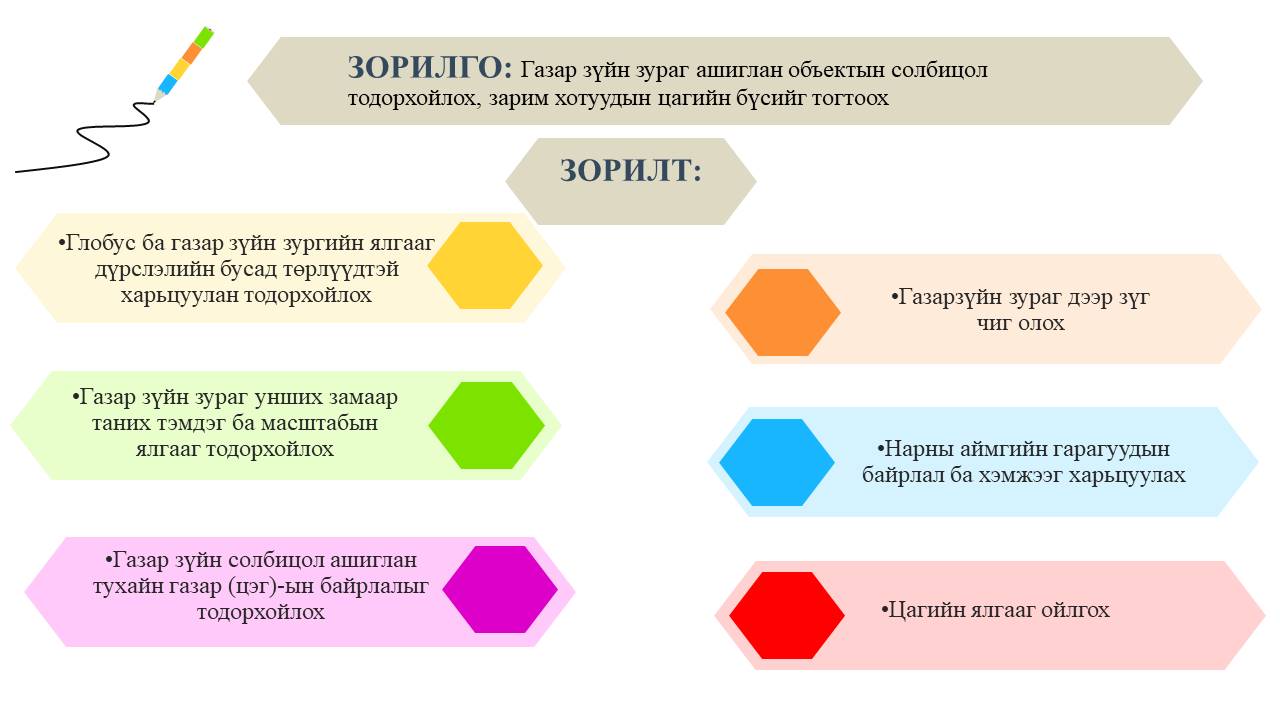 ЗОРИЛГО: Газар зүйн зураг ашиглан объектын солбицол тодорхойлох, зарим хотуудын цагийн бүсийг тогтоох

ЗОРИЛТ:

•Глобус ба газар зүйн зургийн ялгааг дүрслэлийн бусад төрлүүдтэй харьцуулан тодорхойлох

•Газар зүйн зураг унших замаар таних тэмдэг ба масштабын ялгааг тодорхойлох

•Газар зүйн солбицол ашиглан тухайн газар (цэг)-ын байрлалыг тодорхойлох

•Газарзүйн зураг дээр зүг чиг олох

•Нарны аймгийн гарагуудын байрлал ба хэмжээг харьцуулах

•Цагийн ялгааг ойлгох